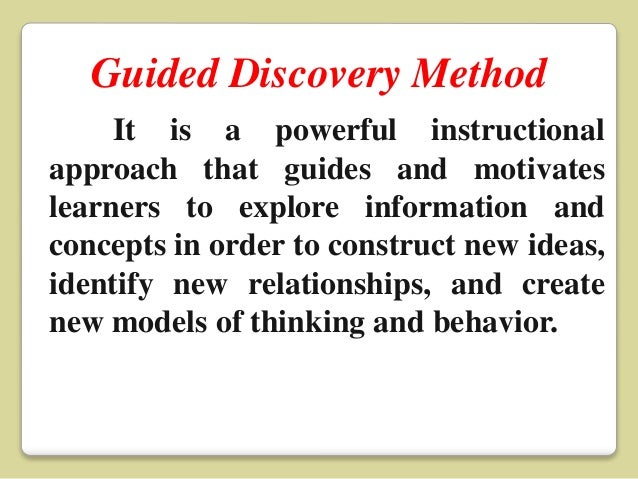 Guided Discovery Method

It is a powerful instructional approach that guides and motivates learners to explore information and concepts in order to construct new ideas, identify new relationships, and create new models of thinking and behavior.